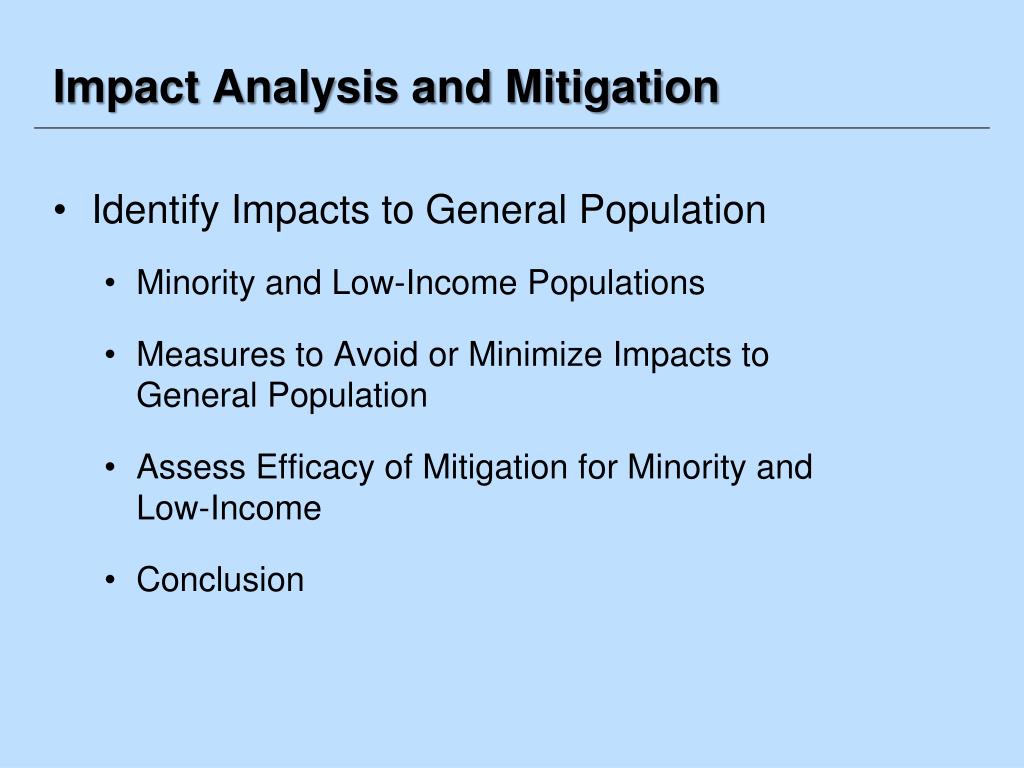 Impact Analysis and Mitigation

• Identify Impacts to General Population

• Minority and Low-Income Populations

• Measures to Avoid or Minimize Impacts to General Population

• Assess Efficacy of Mitigation for Minority and Low-Income

• Conclusion